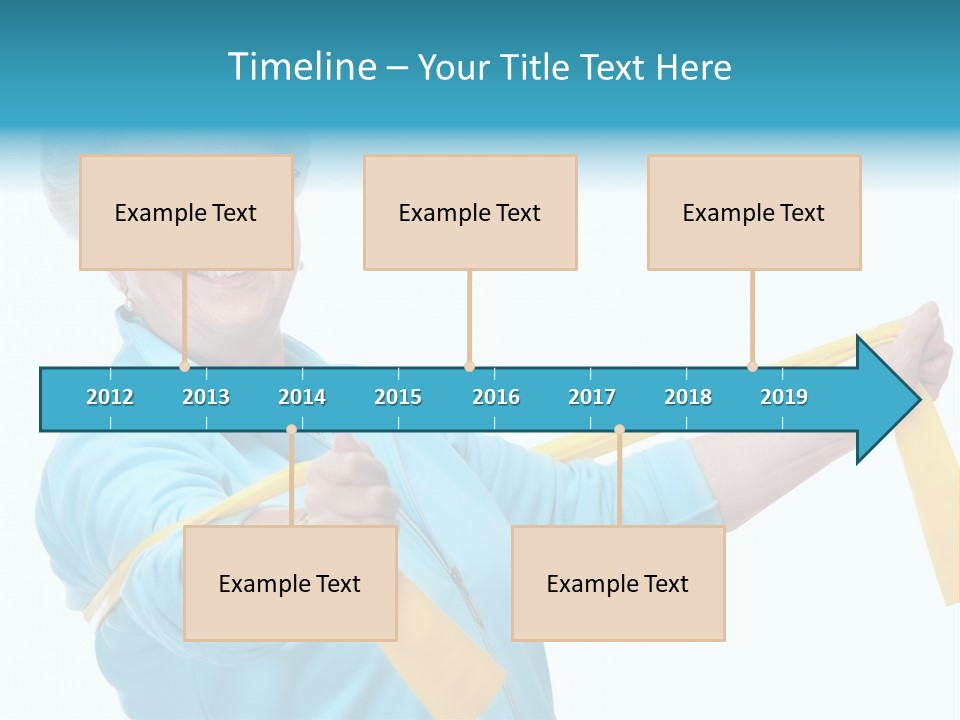 Timeline – Your Title Text Here

Example Text

Example Text

Example Text

2012 2013 2014 2015 2016 2017 2018 2019

Example Text

Example Text